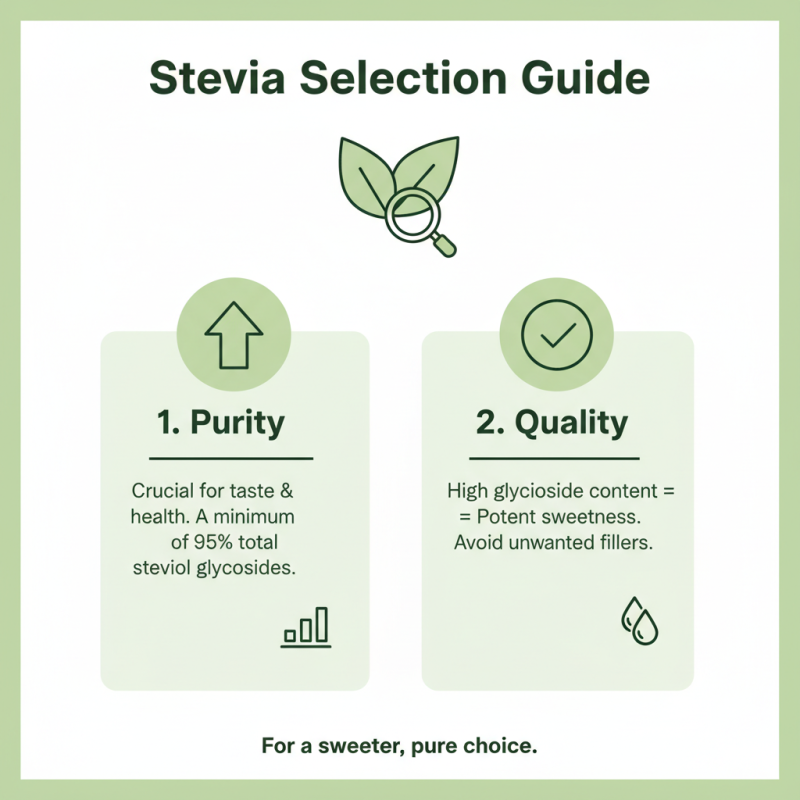 Stevia Selection Guide

1. Purity

Crucial for taste & health. A minimum of 95% total steviol glycosides.

2. Quality

High glycioside content = = Potent sweetness. Avoid unwanted fillers.

For a sweeter, pure choice.